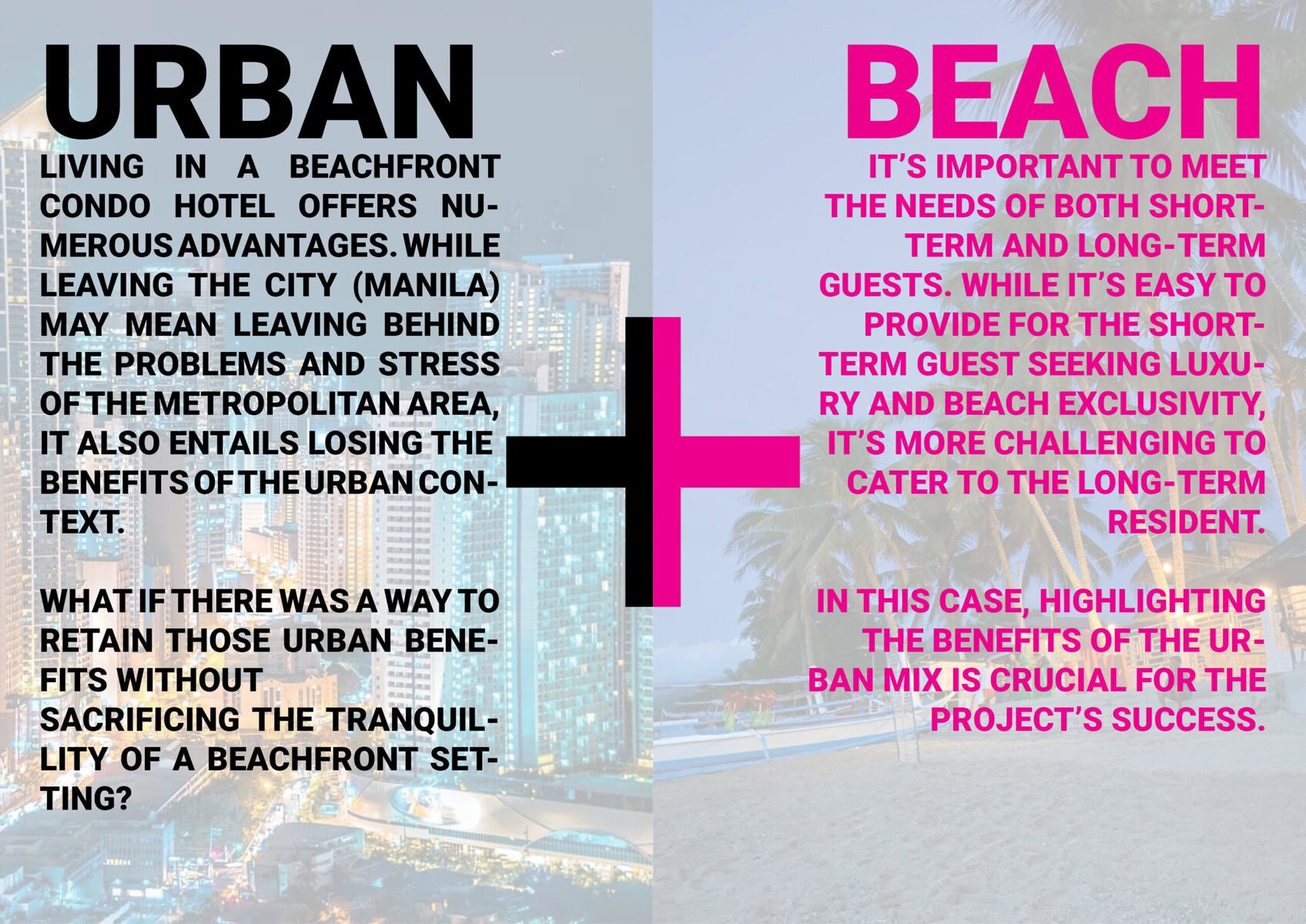 URBAN

LIVING IN A BEACHFRONT CONDO HOTEL OFFERS NUMEROUS ADVANTAGES. WHILE LEAVING THE CITY (MANILA) MAY MEAN LEAVING BEHIND THE PROBLEMS AND STRESS OF THE METROPOLITAN AREA, IT ALSO ENTAILS LOSING THE BENEFITS OF THE URBAN CONTEXT.

WHAT IF THERE WAS A WAY TO RETAIN THOSE URBAN BENEFITS WITHOUT
SACRIFICING THE TRANQUILLITY OF A BEACHFRONT SETTING?

+

BEACH

IT'S IMPORTANT TO MEET THE NEEDS OF BOTH SHORT-TERM AND LONG-TERM GUESTS. WHILE IT'S EASY TO PROVIDE FOR THE SHORT-TERM GUEST SEEKING LUXURY AND BEACH EXCLUSIVITY, IT'S MORE CHALLENGING TO CATER TO THE LONG-TERM RESIDENT.

IN THIS CASE, HIGHLIGHTING THE BENEFITS OF THE URBAN MIX IS CRUCIAL FOR THE PROJECT'S SUCCESS.